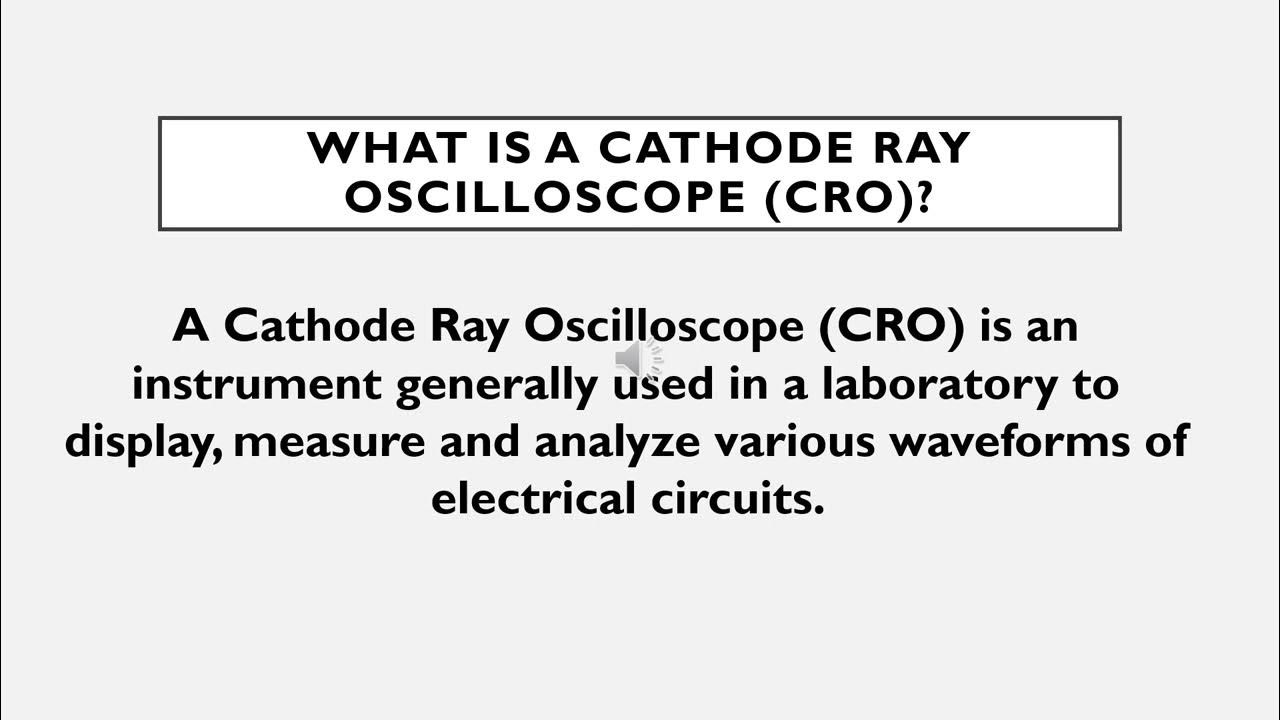 WHAT IS A CATHODE RAY OSCILLOSCOPE (CRO)?

A Cathode Ray Oscilloscope (CRO) is an instrument generally used in a laboratory to display, measure and analyze various waveforms of electrical circuits.